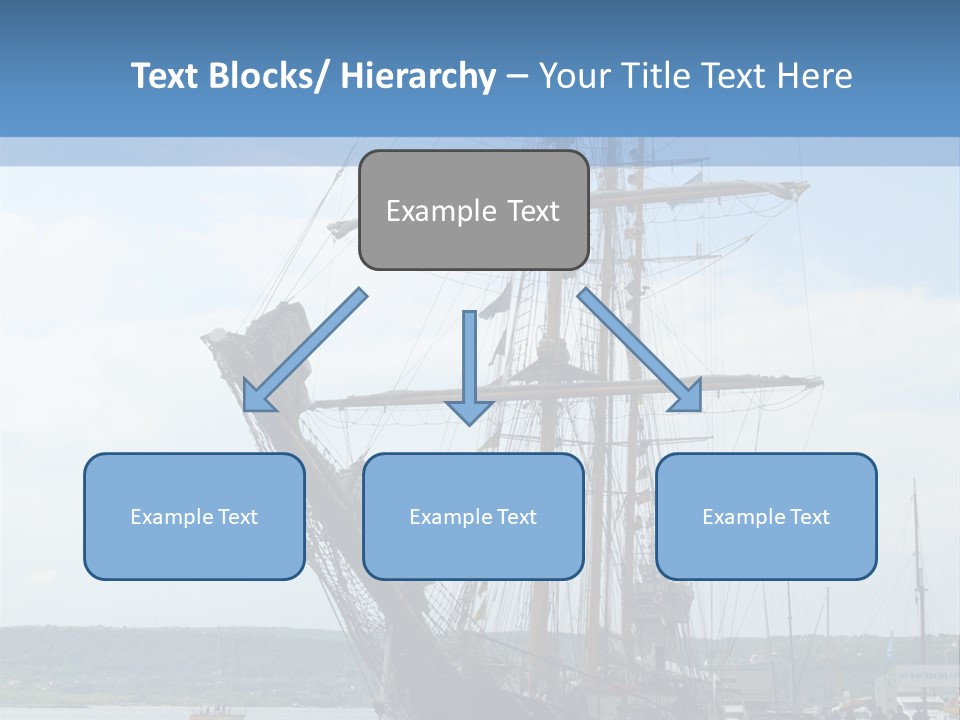 Text Blocks/ Hierarchy – Your Title Text Here

Example Text

Example Text

Example Text

Example Text